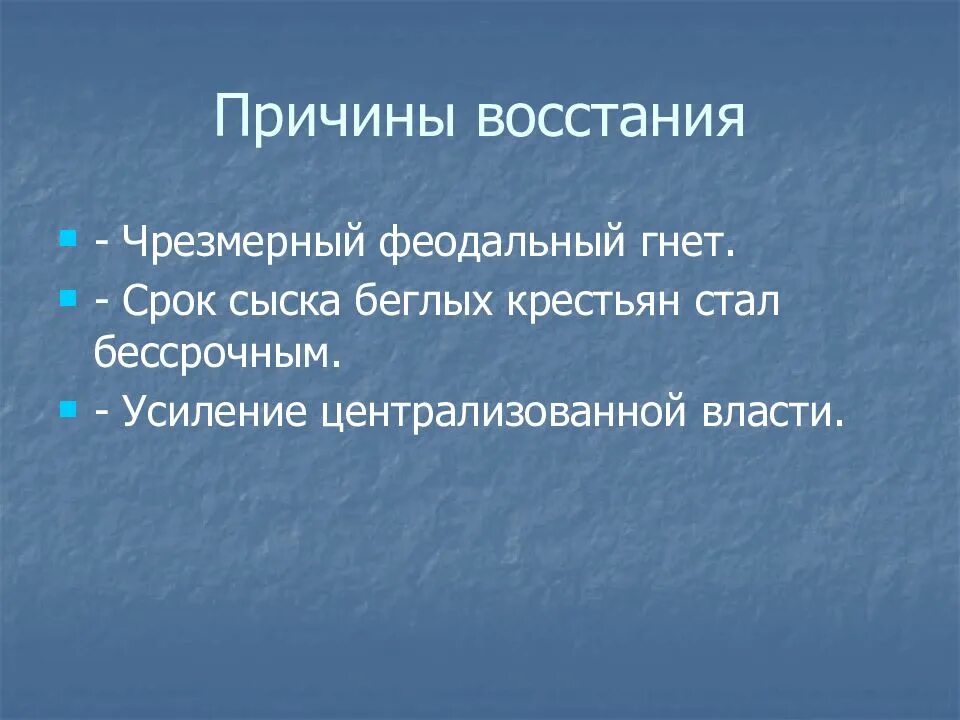 Причины восстания

- Чрезмерный феодальный гнет.
- Срок сыска беглых крестьян стал бессрочным.
- Усиление централизованной власти.